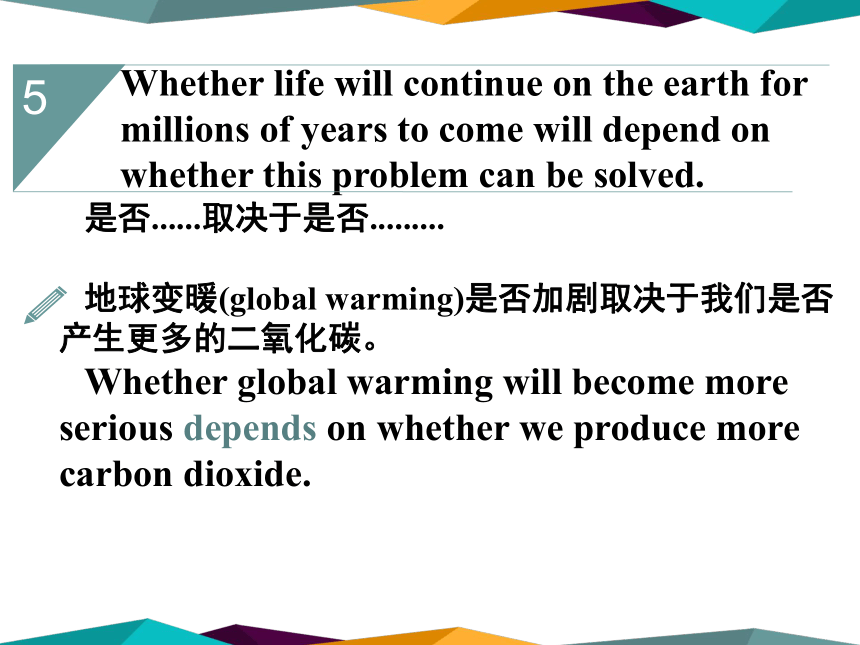 5

Whether life will continue on the earth for millions of years to come will depend on whether this problem can be solved.

是否......取决于是否.........

地球变暖(global warming)是否加剧取决于我们是否产生更多的二氧化碳。

Whether global warming will become more serious depends on whether we produce more carbon dioxide.